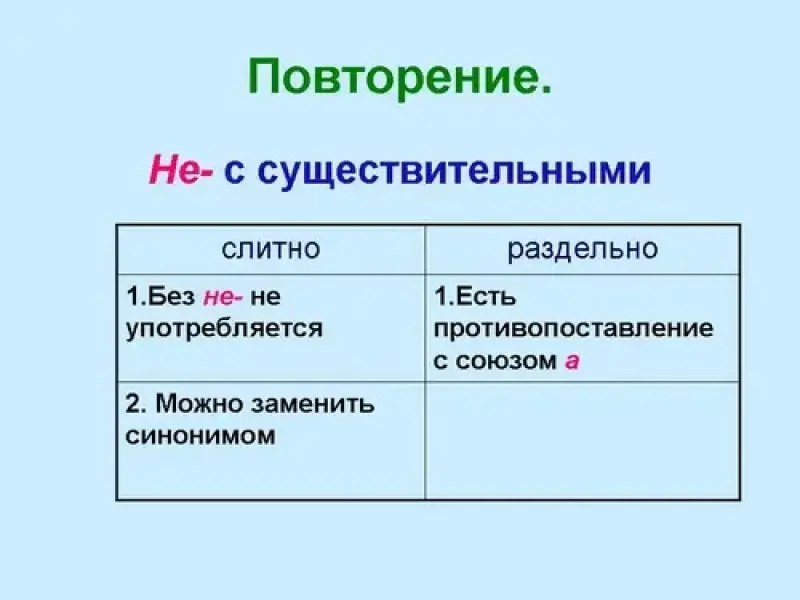 Повторение.

Не- с существительными

| слитно | раздельно |
|---|---|
| 1.Без не- не употребляется | 1.Есть противопоставление с союзом а |
| 2. Можно заменить синонимом | |